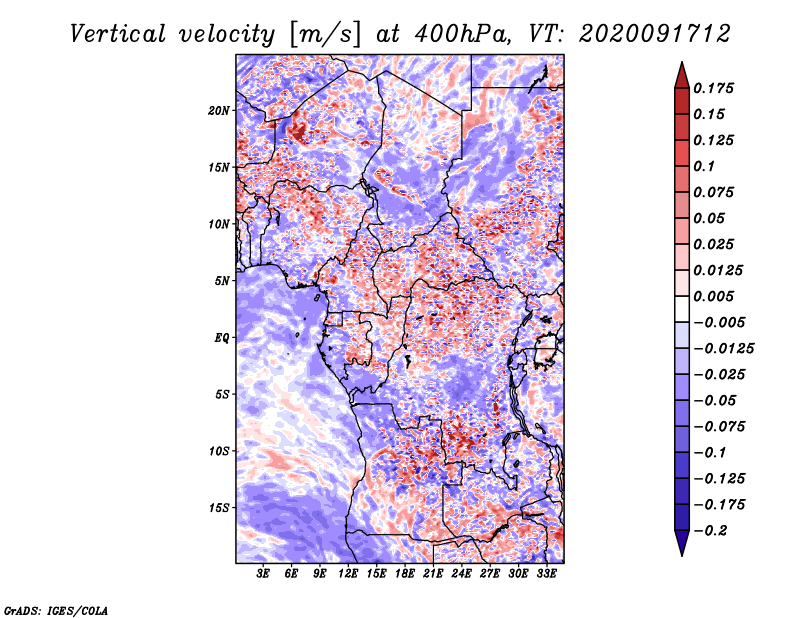 Vertical velocity [m/s] at 400hPa, VT: 2020091712

20N
15N
10N
5N
EQ
5S
10S
15S

3E 6E 9E 12E 15E 18E 21E 24E 27E 30E 33E

0.175
0.15
0.125
0.1
0.075
0.05
0.025
0.0125
0.005
−0.005
−0.0125
−0.025
−0.05
−0.075
−0.1
−0.125
−0.175
−0.2

GrADS: IGES/COLA